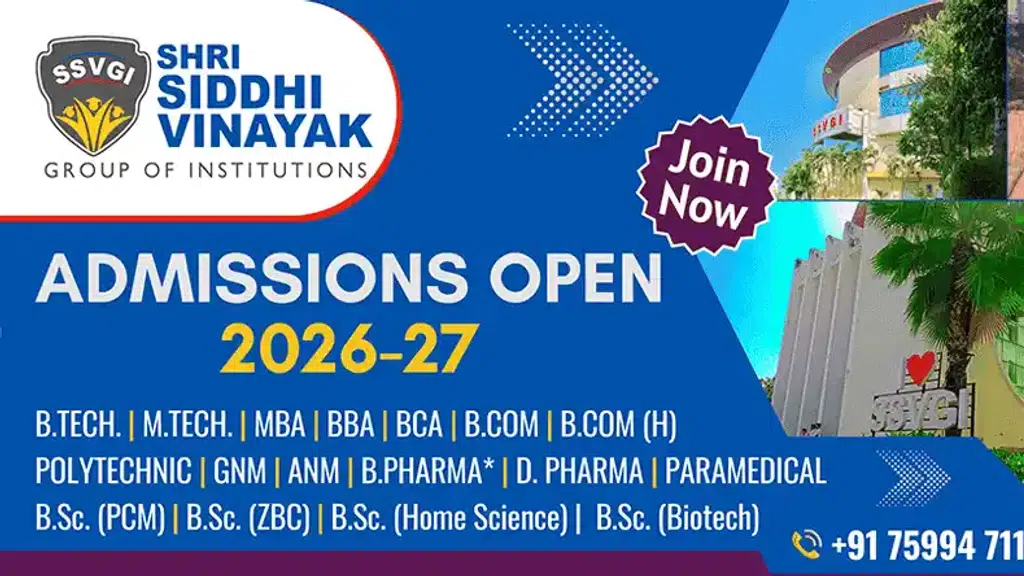 SSVGI

SHRI SIDDHI VINAYAK
GROUP OF INSTITUTIONS

Join Now

SSVGI

ADMISSIONS OPEN
2026-27

B.TECH. | M.TECH. | MBA | BBA | BCA | B.COM | B.COM (H)
POLYTECHNIC | GNM | ANM | B.PHARMA* | D. PHARMA | PARAMEDICAL
B.Sc. (PCM) | B.Sc. (ZBC) | B.Sc. (Home Science) | B.Sc. (Biotech)

SSVGI

+91 75994 711